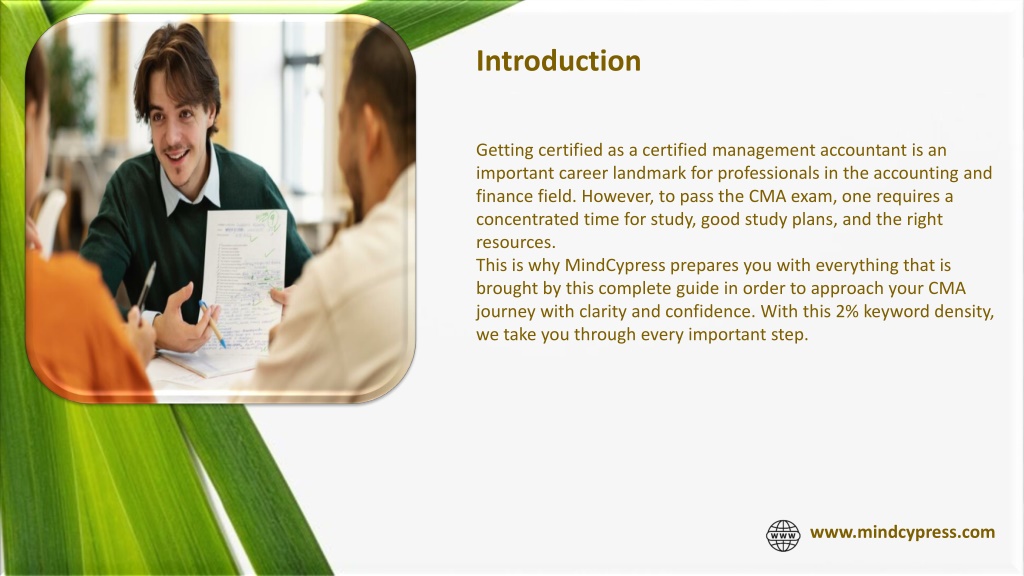 Introduction

Getting certified as a certified management accountant is an important career landmark for professionals in the accounting and finance field. However, to pass the CMA exam, one requires a concentrated time for study, good study plans, and the right resources.
This is why MindCypress prepares you with everything that is brought by this complete guide in order to approach your CMA journey with clarity and confidence. With this 2% keyword density, we take you through every important step.

WWW

www.mindcypress.com